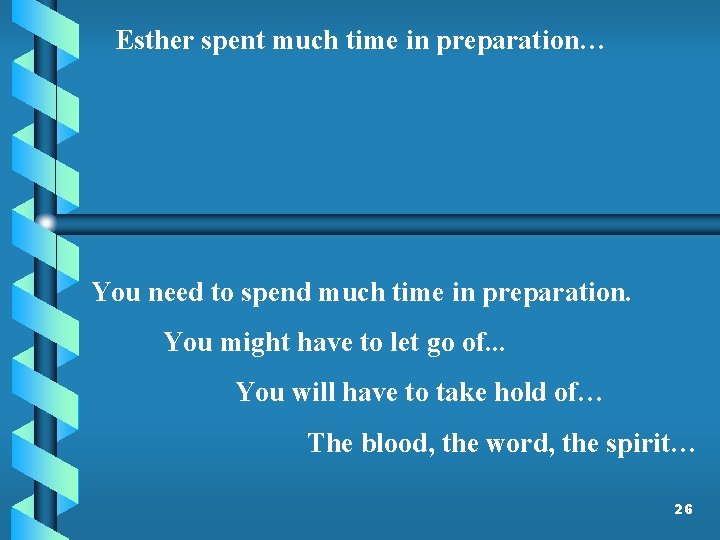 Esther spent much time in preparation…

You need to spend much time in preparation.

You might have to let go of...

You will have to take hold of…

The blood, the word, the spirit…

26